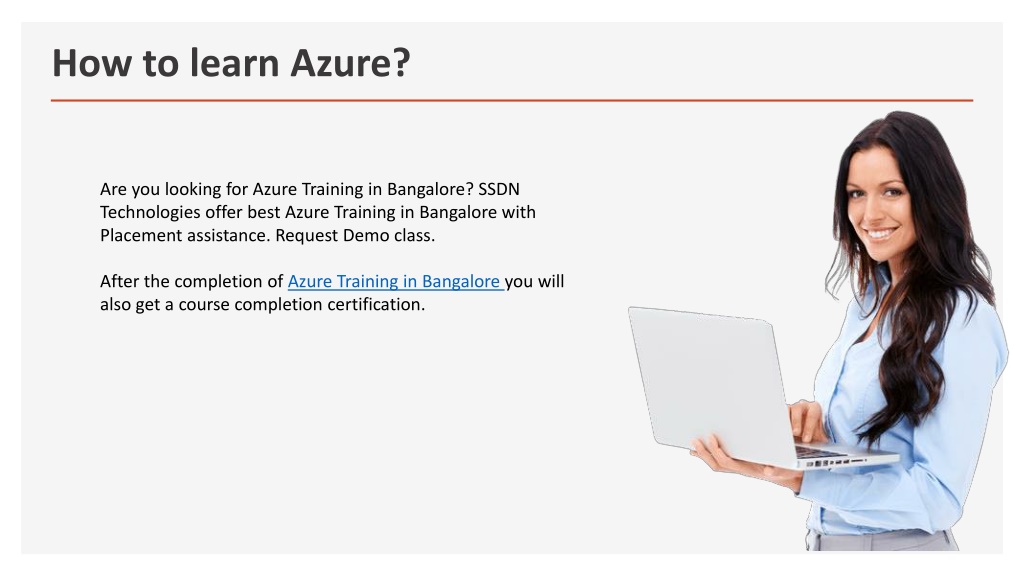 How to learn Azure?

Are you looking for Azure Training in Bangalore? SSDN Technologies offer best Azure Training in Bangalore with Placement assistance. Request Demo class.

After the completion of Azure Training in Bangalore you will also get a course completion certification.